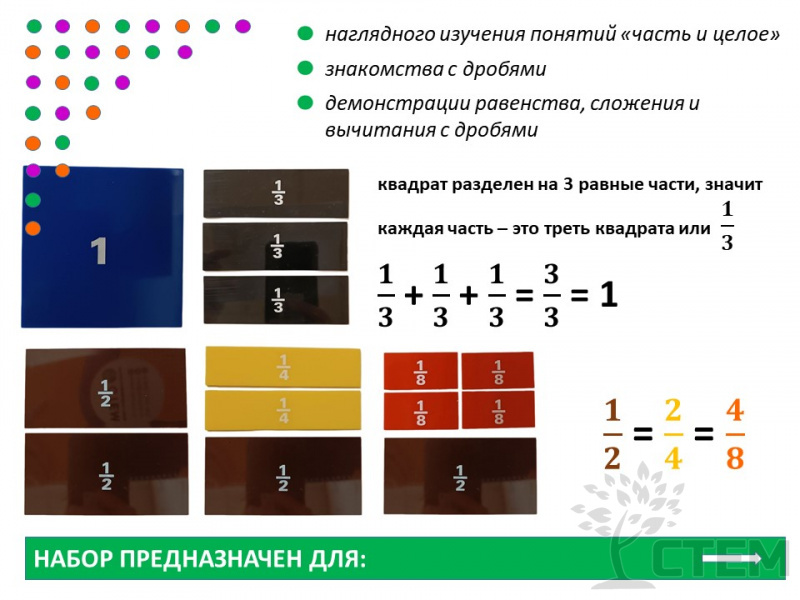 наглядного изучения понятий «часть и целое»

знакомства с дробями

демонстрации равенства, сложения и вычитания с дробями

1

$\frac{1}{3}$

$\frac{1}{3}$

$\frac{1}{3}$

квадрат разделен на 3 равные части, значит каждая часть – это треть квадрата или $\frac{1}{3}$

$\frac{1}{3} + \frac{1}{3} + \frac{1}{3} = \frac{3}{3} = 1$

$\frac{1}{2}$

$\frac{1}{2}$

$\frac{1}{4}$

$\frac{1}{4}$

$\frac{1}{2}$

$\frac{1}{8}$ $\frac{1}{8}$

$\frac{1}{8}$ $\frac{1}{8}$

$\frac{1}{2}$

$\frac{1}{2} = \frac{2}{4} = \frac{4}{8}$

НАБОР ПРЕДНАЗНАЧЕН ДЛЯ:

СТЕМ